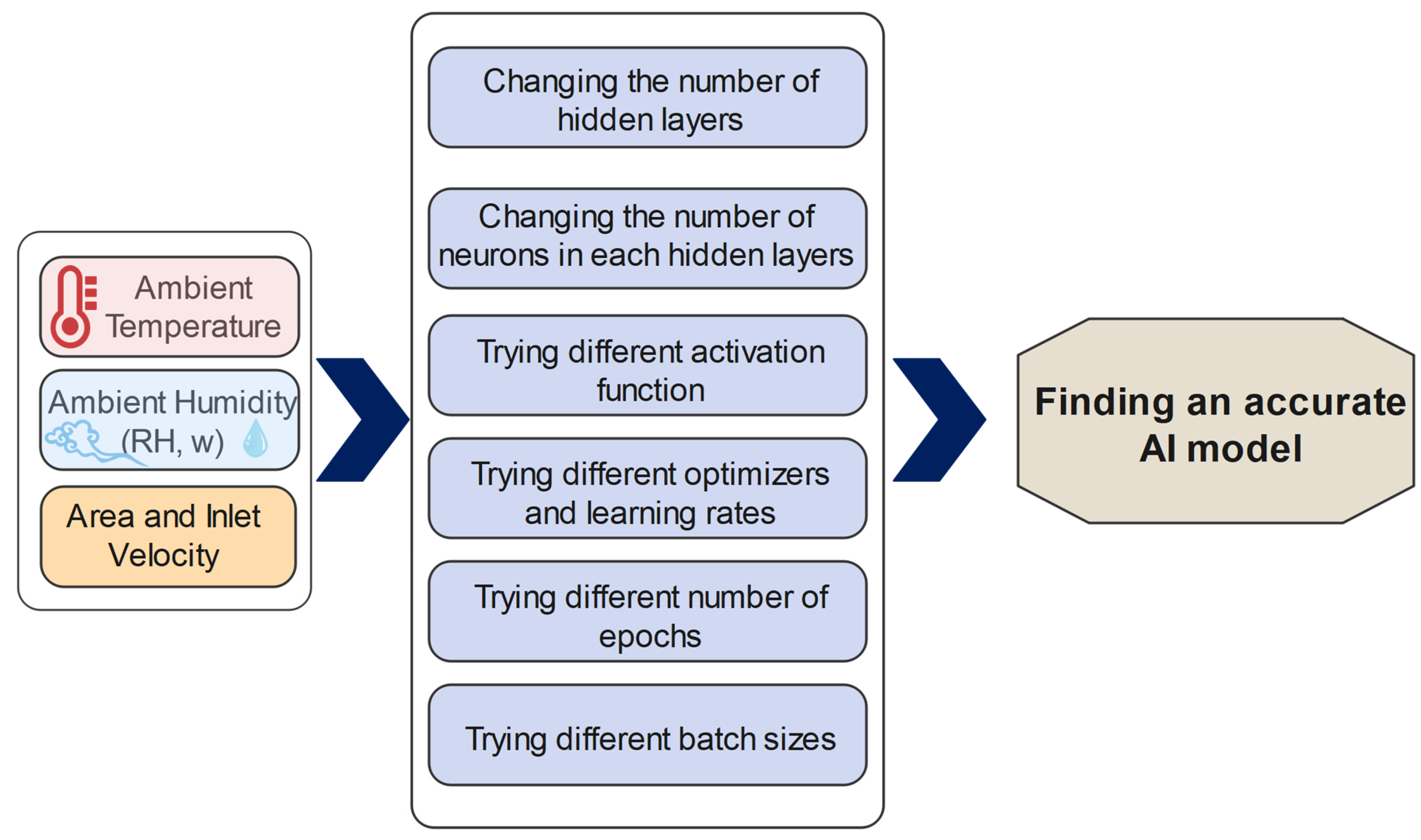 Ambient Temperature

Ambient Humidity (RH, w)

Area and Inlet Velocity

Changing the number of hidden layers

Changing the number of neurons in each hidden layers

Trying different activation function

Trying different optimizers and learning rates

Trying different number of epochs

Trying different batch sizes

Finding an accurate AI model